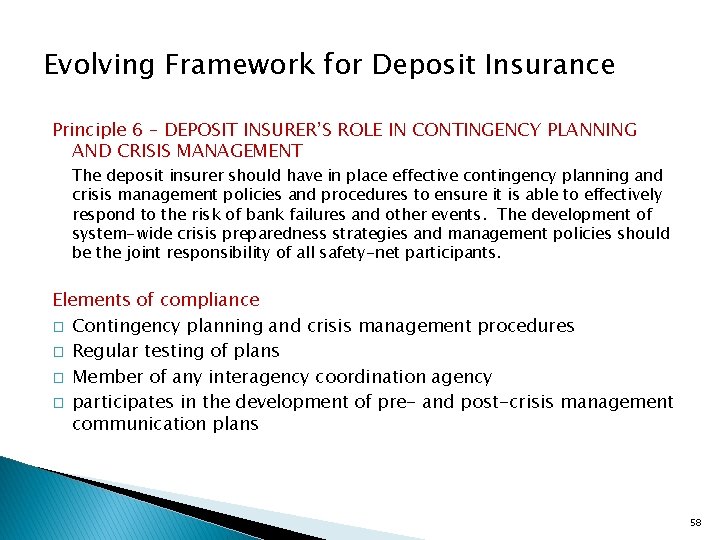 Evolving Framework for Deposit Insurance

Principle 6 – DEPOSIT INSURER'S ROLE IN CONTINGENCY PLANNING AND CRISIS MANAGEMENT

The deposit insurer should have in place effective contingency planning and crisis management policies and procedures to ensure it is able to effectively respond to the risk of bank failures and other events. The development of system-wide crisis preparedness strategies and management policies should be the joint responsibility of all safety-net participants.

Elements of compliance

□ Contingency planning and crisis management procedures
□ Regular testing of plans
□ Member of any interagency coordination agency
□ participates in the development of pre- and post-crisis management communication plans

58